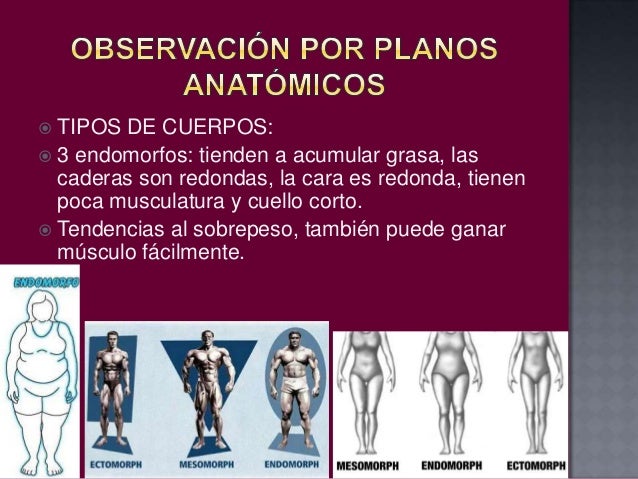 OBSERVACIÓN POR PLANOS ANATÓMICOS

TIPOS DE CUERPOS:

3 endomorfos: tienden a acumular grasa, las caderas son redondas, la cara es redonda, tienen poca musculatura y cuello corto.

Tendencias al sobrepeso, también puede ganar músculo fácilmente.

ENDOMORFO

ECTOMORPH MESOMORPH ENDOMORPH

MESOMORPH ENDOMORPH ECTOMORPH